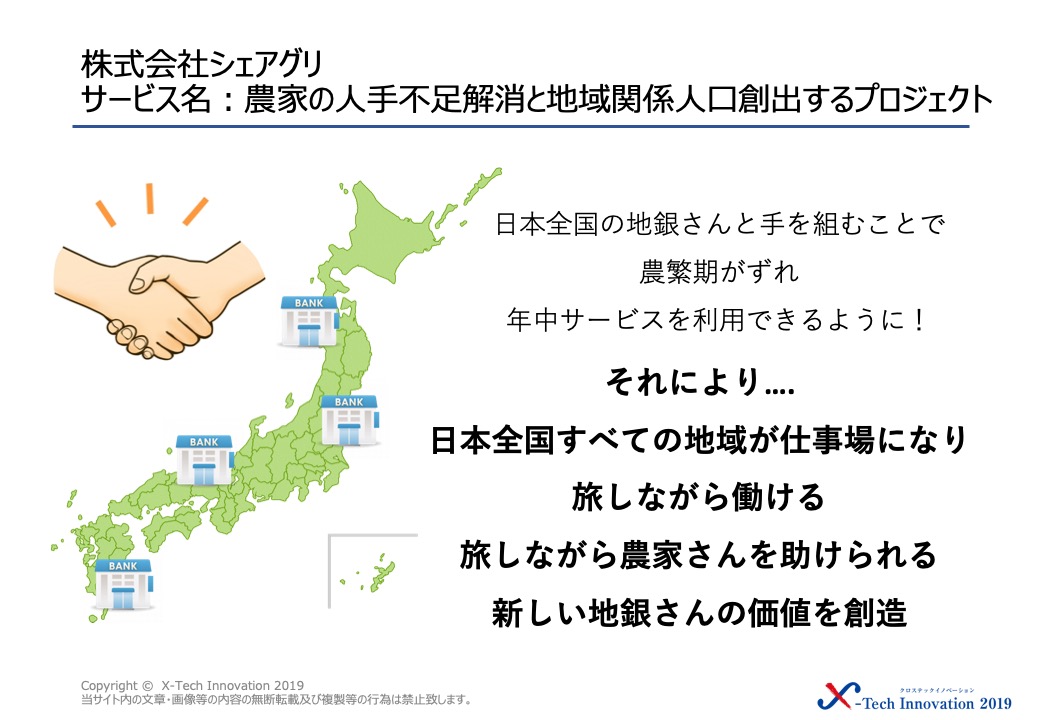 株式会社シェアグリ
サービス名：農家の人手不足解消と地域関係人口創出するプロジェクト

BANK
BANK
BANK
BANK

日本全国の地銀さんと手を組むことで
農繁期がずれ
年中サービスを利用できるように！

それにより....
日本全国すべての地域が仕事場になり
旅しながら働ける
旅しながら農家さんを助けられる
新しい地銀さんの価値を創造

Copyright © X-Tech Innovation 2019
当サイト内の文章・画像等の内容の無断転載及び複製等の行為は禁止致します。

クロステックイノベーション
X-Tech Innovation 2019